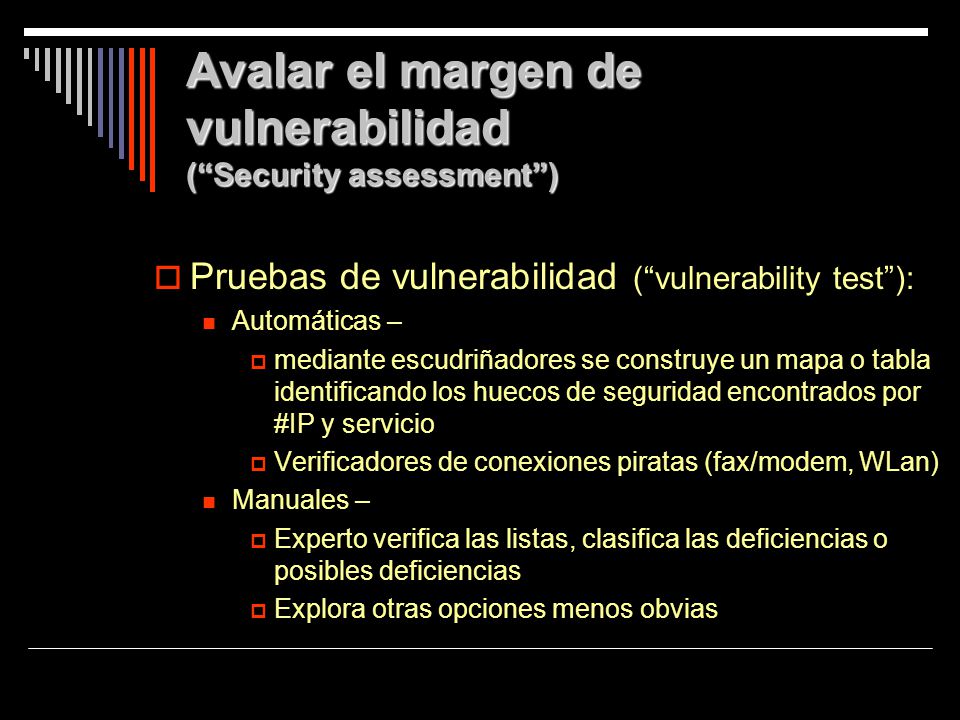 Avalar el margen de vulnerabilidad
(“Security assessment”)

Pruebas de vulnerabilidad (“vulnerability test”):

Automáticas –

mediante escudriñadores se construye un mapa o tabla identificando los huecos de seguridad encontrados por #IP y servicio

Verificadores de conexiones piratas (fax/modem, WLan)

Manuales –

Experto verifica las listas, clasifica las deficiencias o posibles deficiencias

Explora otras opciones menos obvias